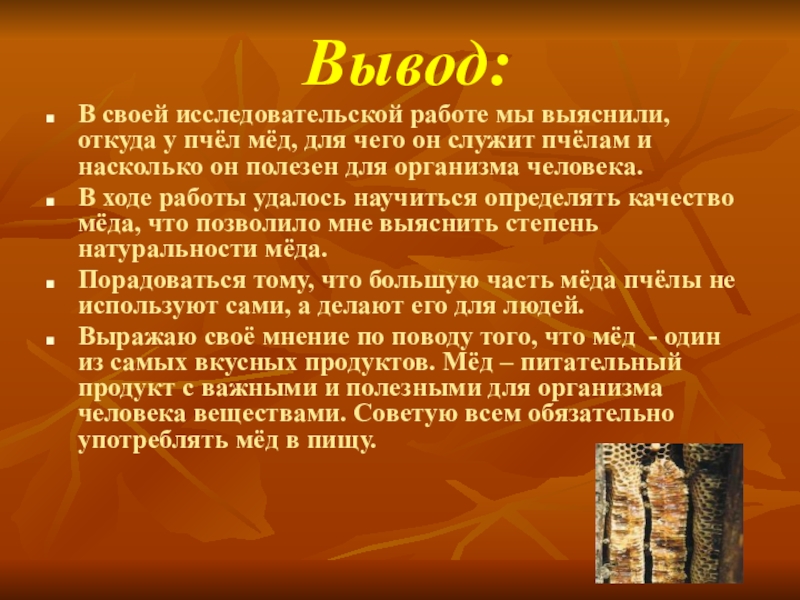 Вывод:

- В своей исследовательской работе мы выяснили, откуда у пчёл мёд, для чего он служит пчёлам и насколько он полезен для организма человека.
- В ходе работы удалось научиться определять качество мёда, что позволило мне выяснить степень натуральности мёда.
- Порадоваться тому, что большую часть мёда пчёлы не используют сами, а делают его для людей.
- Выражаю своё мнение по поводу того, что мёд - один из самых вкусных продуктов. Мёд – питательный продукт с важными и полезными для организма человека веществами. Советую всем обязательно употреблять мёд в пищу.